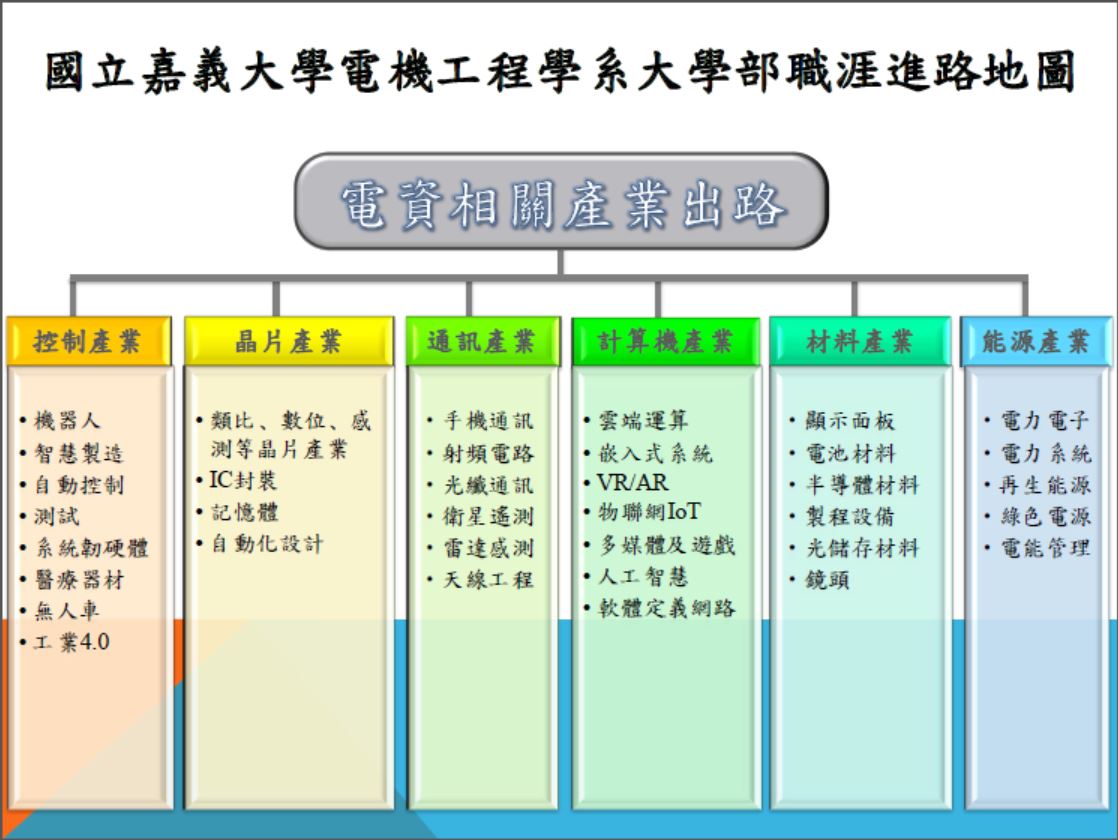 國立嘉義大學電機工程學系大學部職涯進路地圖

電資相關產業出路

控制產業

• 機器人
• 智慧製造
• 自動控制
• 測試
• 系統韌硬體
• 醫療器材
• 無人車
• 工業4.0

晶片產業

• 類比、數位、感測等晶片產業
• IC封裝
• 記憶體
• 自動化設計

通訊產業

• 手機通訊
• 射頻電路
• 光纖通訊
• 衛星遙測
• 雷達感測
• 天線工程

計算機產業

• 雲端運算
• 嵌入式系統
• VR/AR
• 物聯網IoT
• 多媒體及遊戲
• 人工智慧
• 軟體定義網路

材料產業

• 顯示面板
• 電池材料
• 半導體材料
• 製程設備
• 光儲存材料
• 鏡頭

能源產業

• 電力電子
• 電力系統
• 再生能源
• 綠色電源
• 電能管理